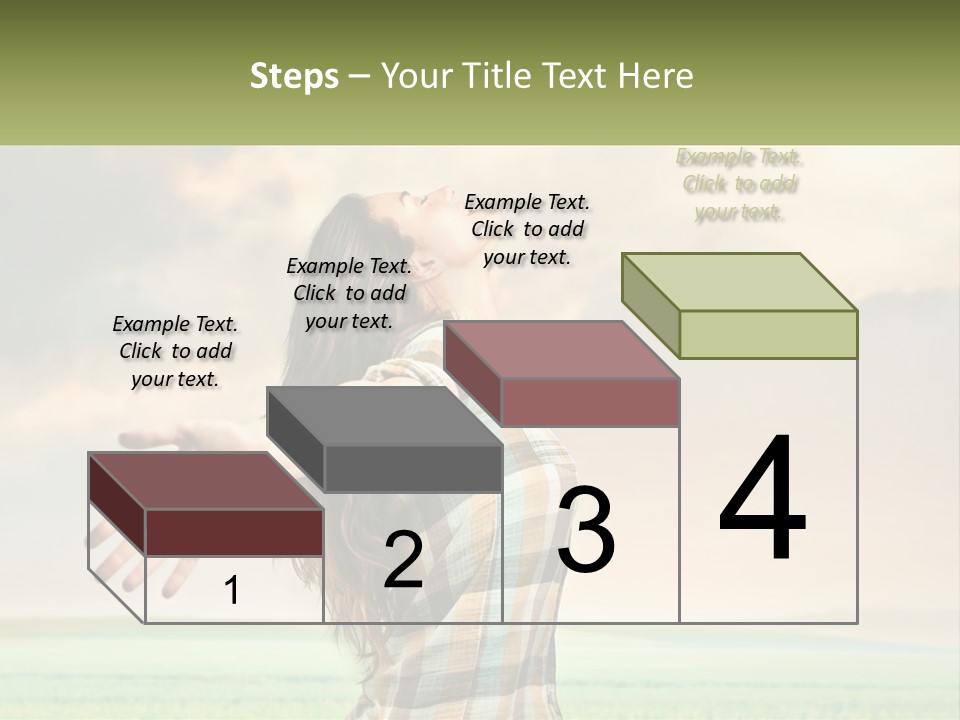 Steps – Your Title Text Here

Example Text. Click to add your text.

Example Text. Click to add your text.

Example Text. Click to add your text.

Example Text. Click to add your text.

1

2

3

4